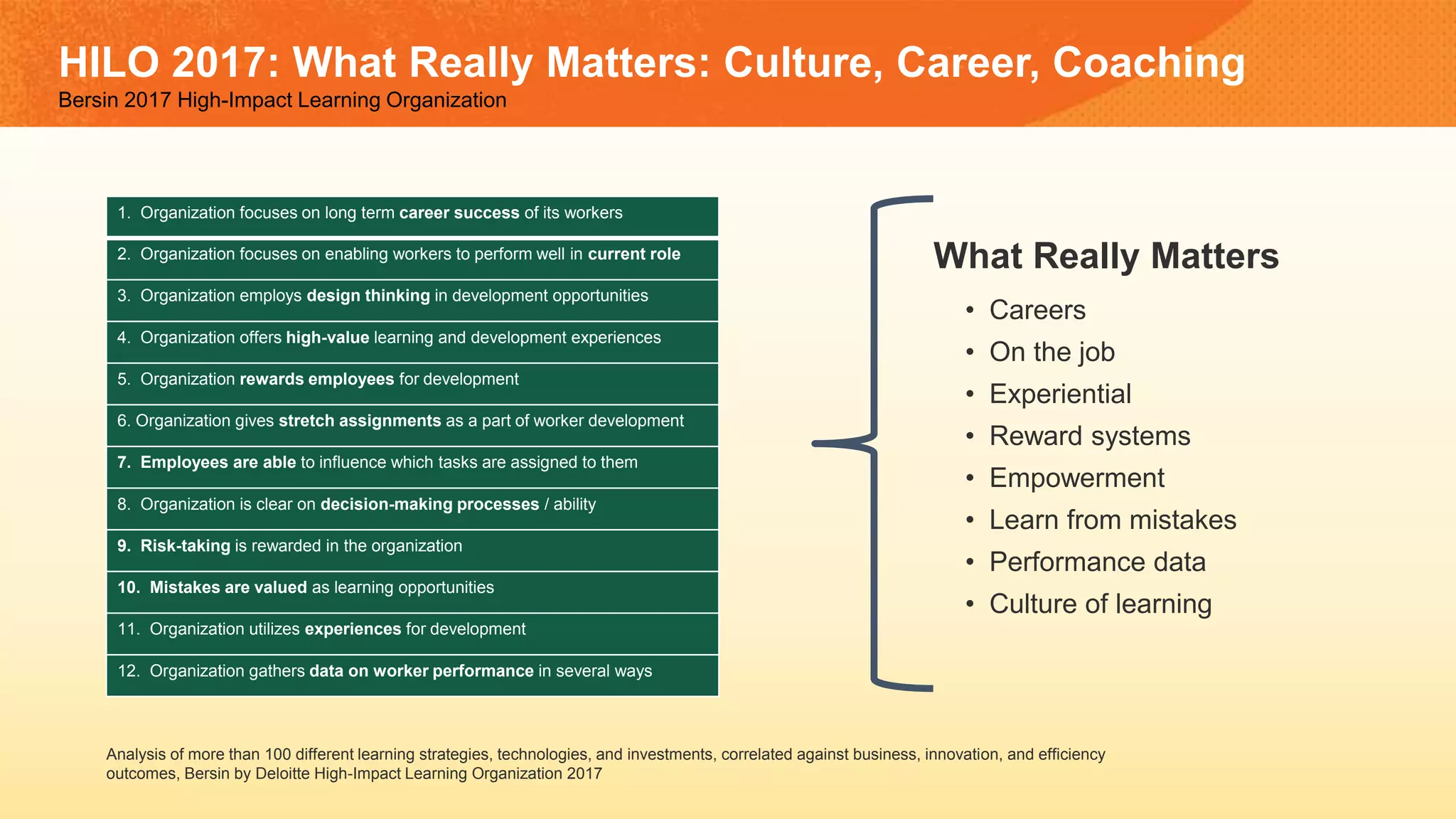 HILO 2017: What Really Matters: Culture, Career, Coaching
Bersin 2017 High-Impact Learning Organization

1. Organization focuses on long term career success of its workers
2. Organization focuses on enabling workers to perform well in current role
3. Organization employs design thinking in development opportunities
4. Organization offers high-value learning and development experiences
5. Organization rewards employees for development
6. Organization gives stretch assignments as a part of worker development
7. Employees are able to influence which tasks are assigned to them
8. Organization is clear on decision-making processes / ability
9. Risk-taking is rewarded in the organization
10. Mistakes are valued as learning opportunities
11. Organization utilizes experiences for development
12. Organization gathers data on worker performance in several ways

What Really Matters
• Careers
• On the job
• Experiential
• Reward systems
• Empowerment
• Learn from mistakes
• Performance data
• Culture of learning

Analysis of more than 100 different learning strategies, technologies, and investments, correlated against business, innovation, and efficiency outcomes, Bersin by Deloitte High-Impact Learning Organization 2017